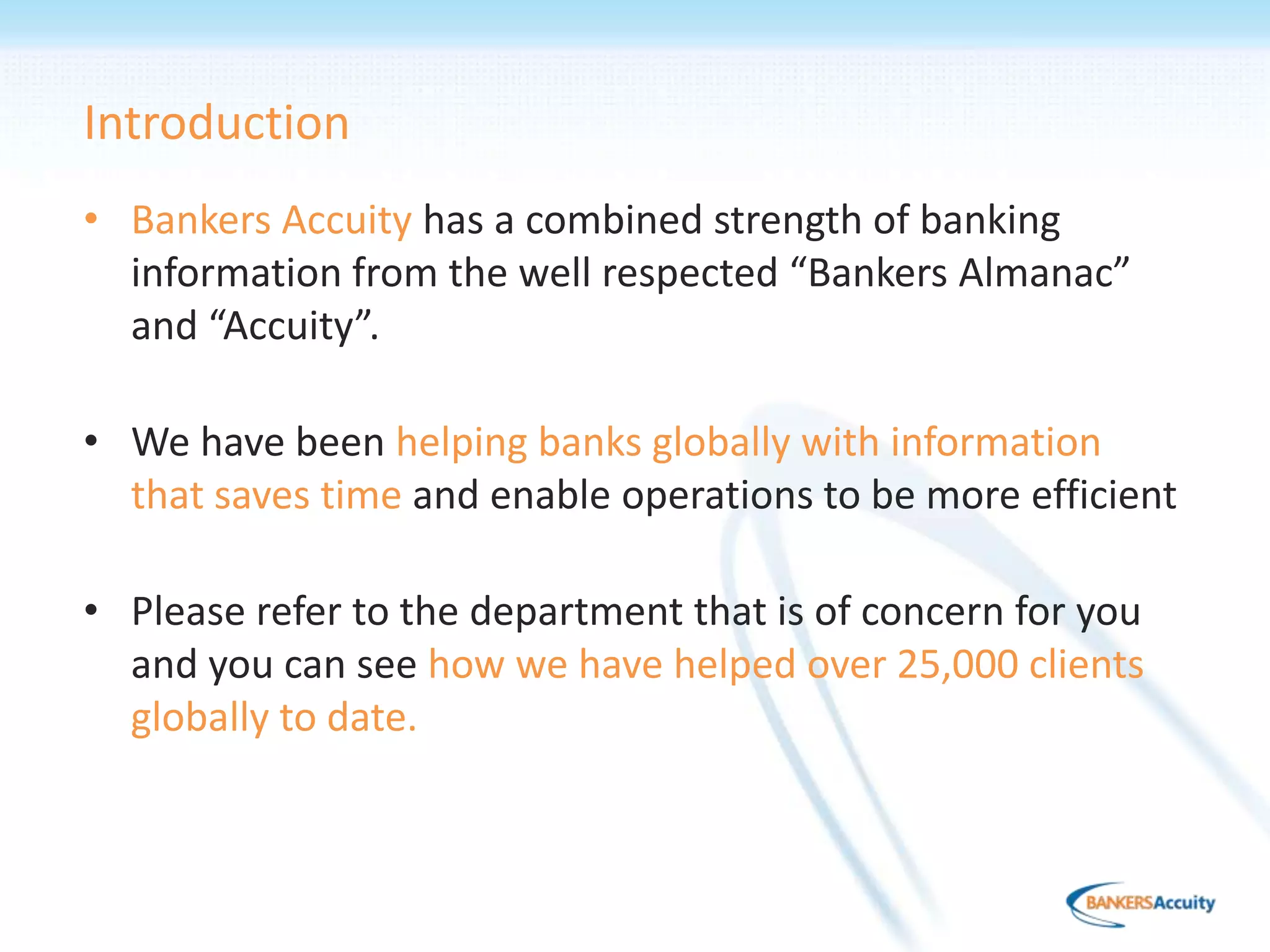 Introduction

• Bankers Accuity has a combined strength of banking information from the well respected “Bankers Almanac” and “Accuity”.

• We have been helping banks globally with information that saves time and enable operations to be more efficient

• Please refer to the department that is of concern for you and you can see how we have helped over 25,000 clients globally to date.

BANKERSAccuity